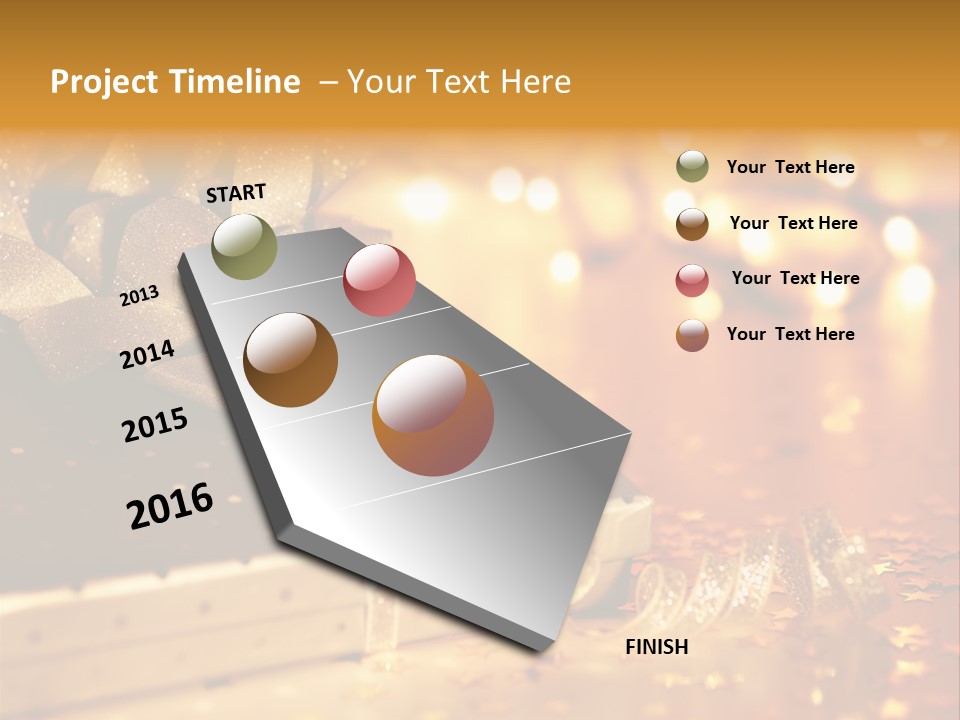 Project Timeline – Your Text Here

START

2013

2014

2015

2016

FINISH

Your Text Here

Your Text Here

Your Text Here

Your Text Here